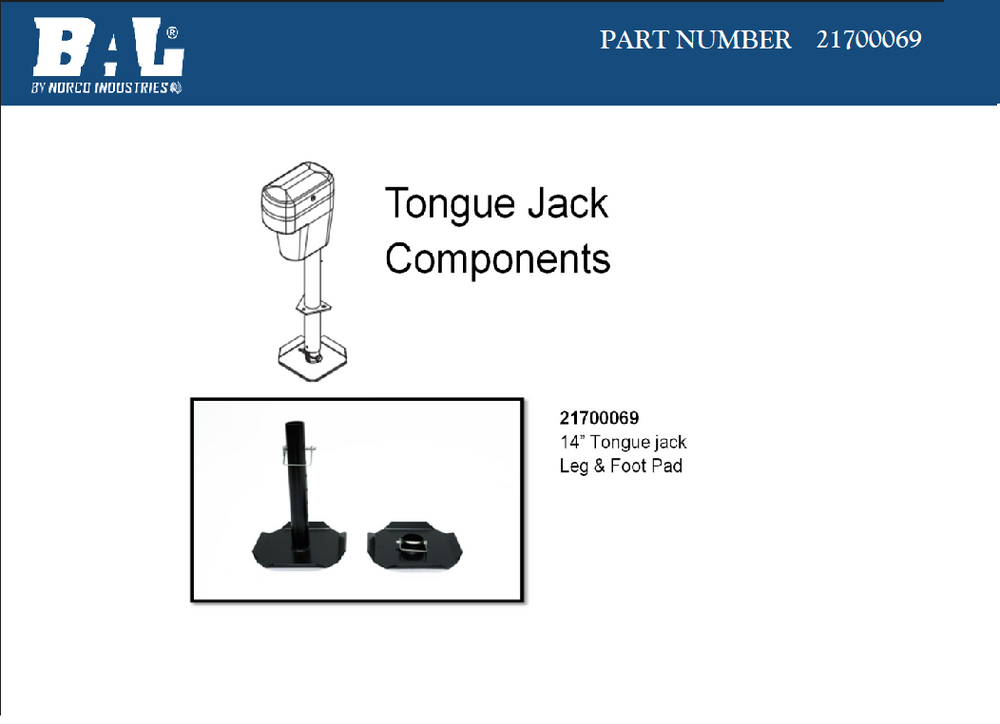 BAL®
BY NORCO INDUSTRIES

PART NUMBER 21700069

Tongue Jack Components

21700069
14" Tongue jack
Leg & Foot Pad